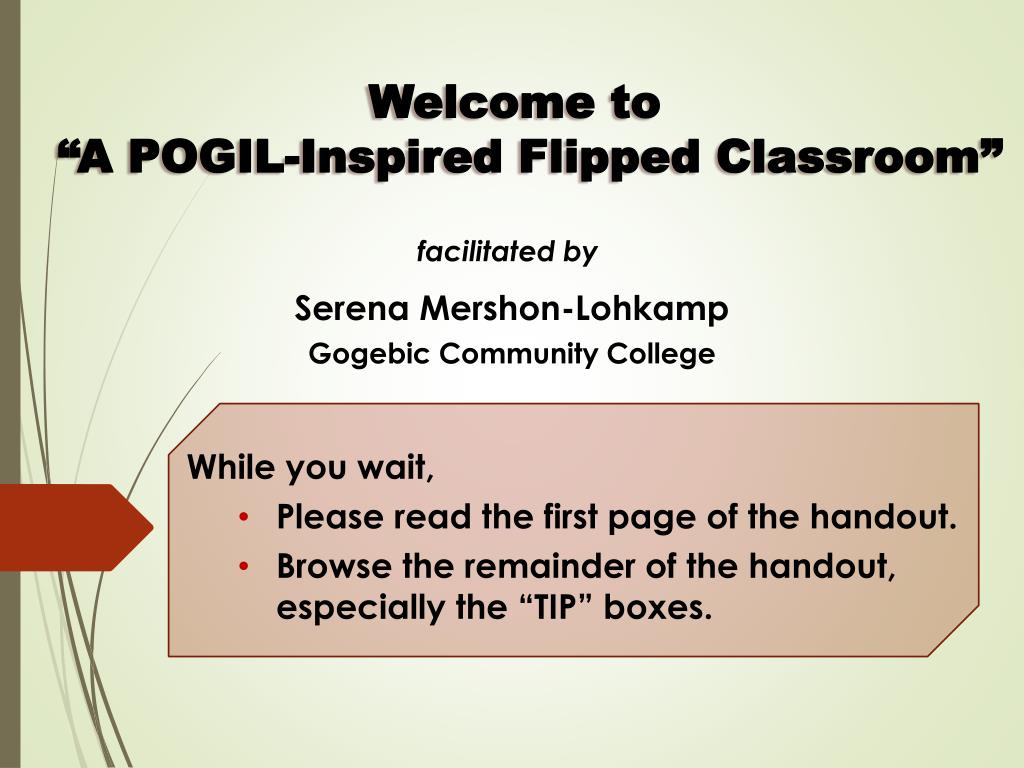 Welcome to
“A POGIL-Inspired Flipped Classroom”

facilitated by

Serena Mershon-Lohkamp
Gogebic Community College

While you wait,
• Please read the first page of the handout.
• Browse the remainder of the handout, especially the “TIP” boxes.